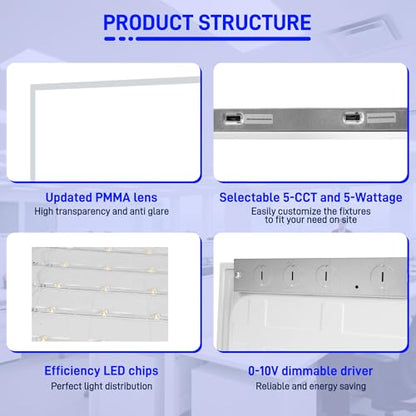 PRODUCT STRUCTURE

Updated PMMA lens
High transparency and anti glare

Selectable 5-CCT and 5-Wattage
Easily customize the fixtures to fit your need on site

Efficiency LED chips
Perfect light distribution

0-10V dimmable driver
Reliable and energy saving